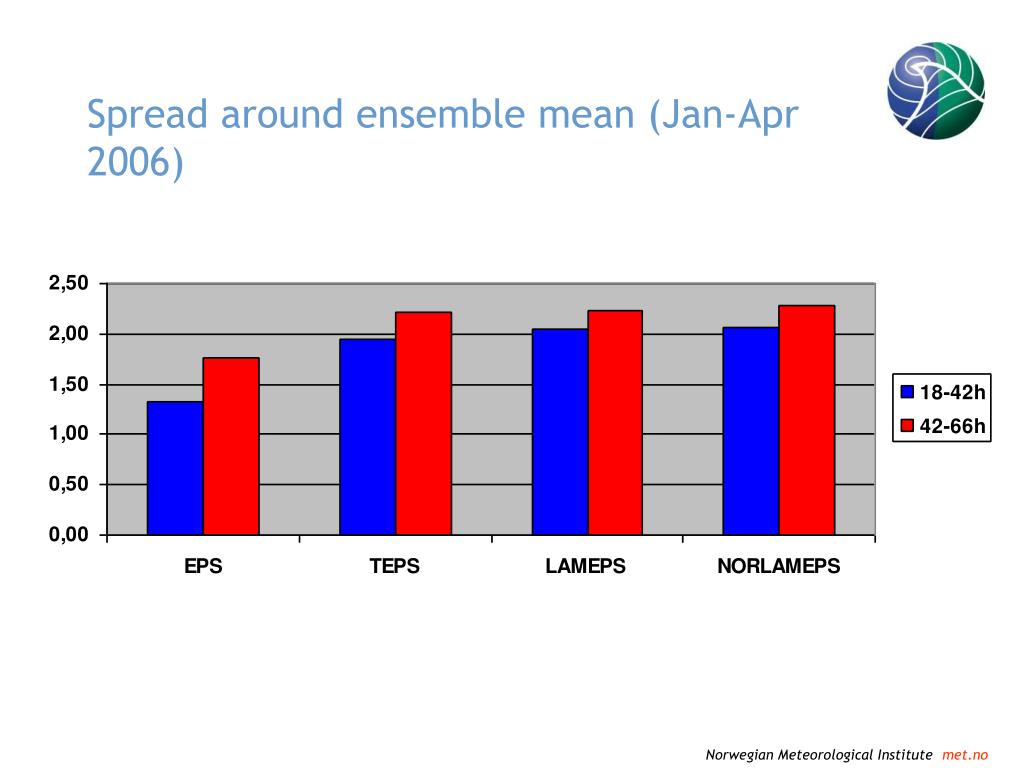 Spread around ensemble mean (Jan-Apr 2006)

2,50
2,00
1,50
1,00
0,50
0,00

EPS
TEPS
LAMEPS
NORLAMEPS

18-42h
42-66h

Norwegian Meteorological Institute met.no